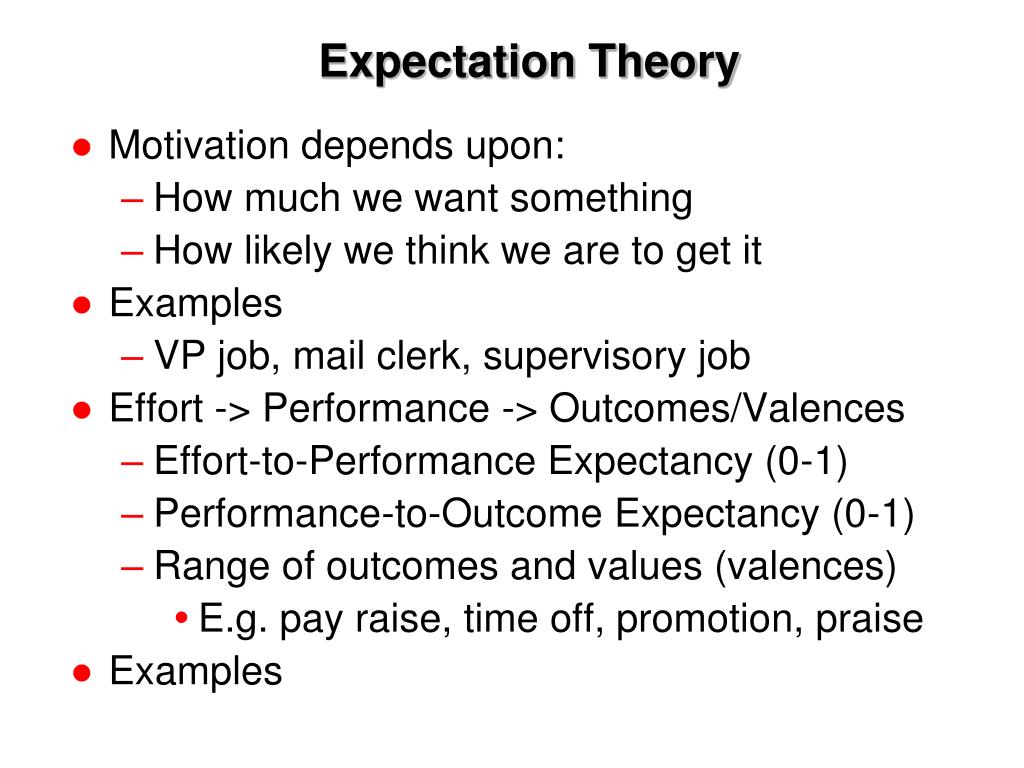 Expectation Theory

● Motivation depends upon:
– How much we want something
– How likely we think we are to get it
● Examples
– VP job, mail clerk, supervisory job
● Effort -> Performance -> Outcomes/Valences
– Effort-to-Performance Expectancy (0-1)
– Performance-to-Outcome Expectancy (0-1)
– Range of outcomes and values (valences)
• E.g. pay raise, time off, promotion, praise
● Examples